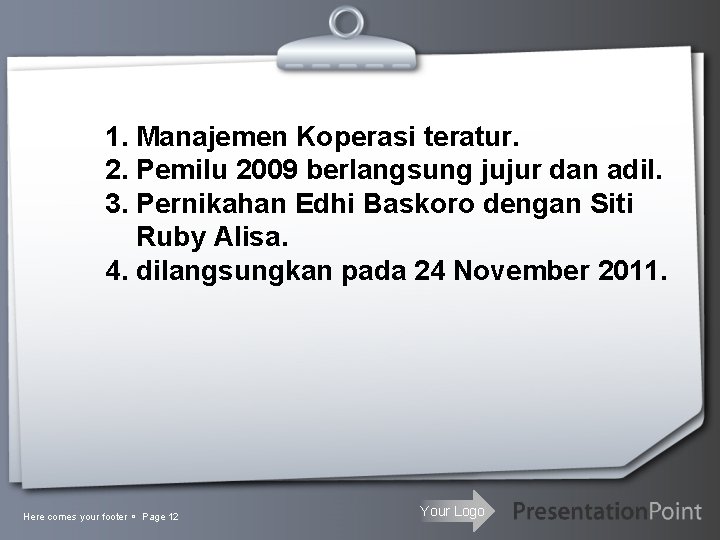 1. Manajemen Koperasi teratur.
2. Pemilu 2009 berlangsung jujur dan adil.
3. Pernikahan Edhi Baskoro dengan Siti Ruby Alisa.
4. dilangsungkan pada 24 November 2011.

Here comes your footer ▪ Page 12

Your Logo

PresentationPoint